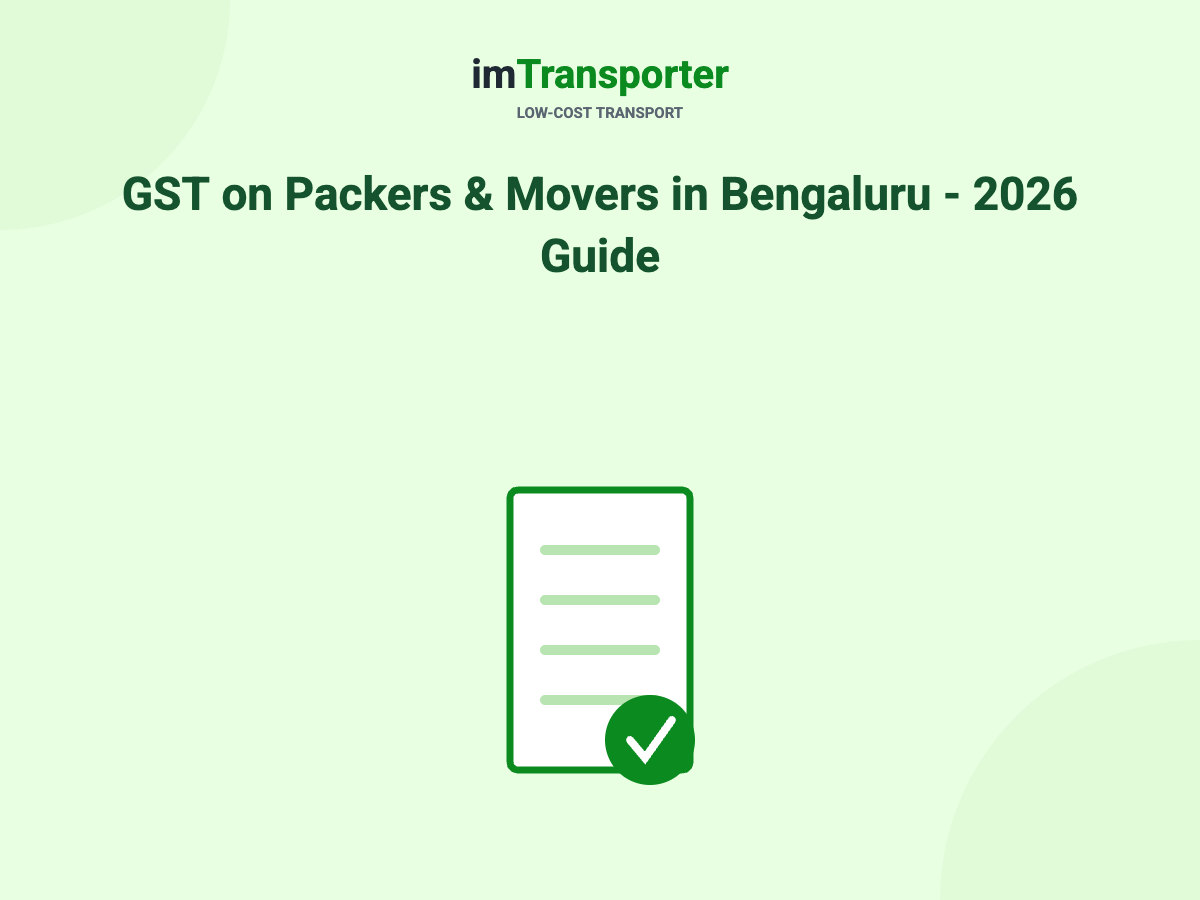 imTransporter
LOW-COST TRANSPORT

GST on Packers & Movers in Bengaluru - 2026 Guide